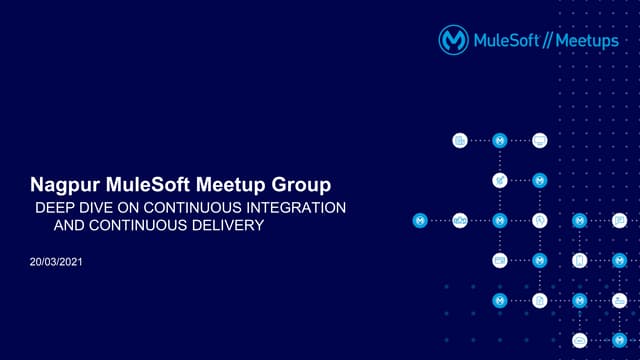 MuleSoft // Meetups

Nagpur MuleSoft Meetup Group

DEEP DIVE ON CONTINUOUS INTEGRATION AND CONTINUOUS DELIVERY

20/03/2021